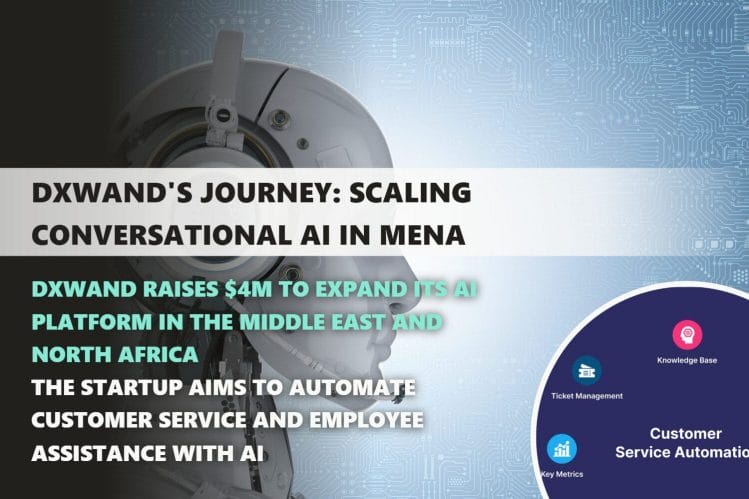 DXWAND'S JOURNEY: SCALING CONVERSATIONAL AI IN MENA

DXWAND RAISES $4M TO EXPAND ITS AI PLATFORM IN THE MIDDLE EAST AND NORTH AFRICA

THE STARTUP AIMS TO AUTOMATE CUSTOMER SERVICE AND EMPLOYEE ASSISTANCE WITH AI

Knowledge Base

Ticket Management

Customer Service Automatio

Key Metrics